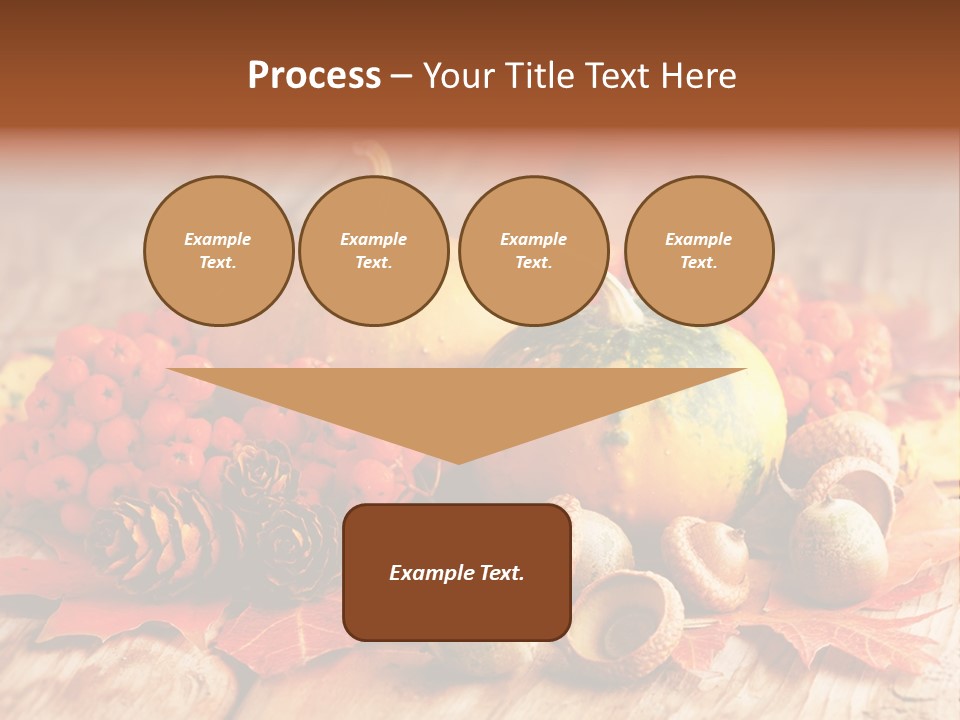 Process – Your Title Text Here

Example Text.

Example Text.

Example Text.

Example Text.

Example Text.